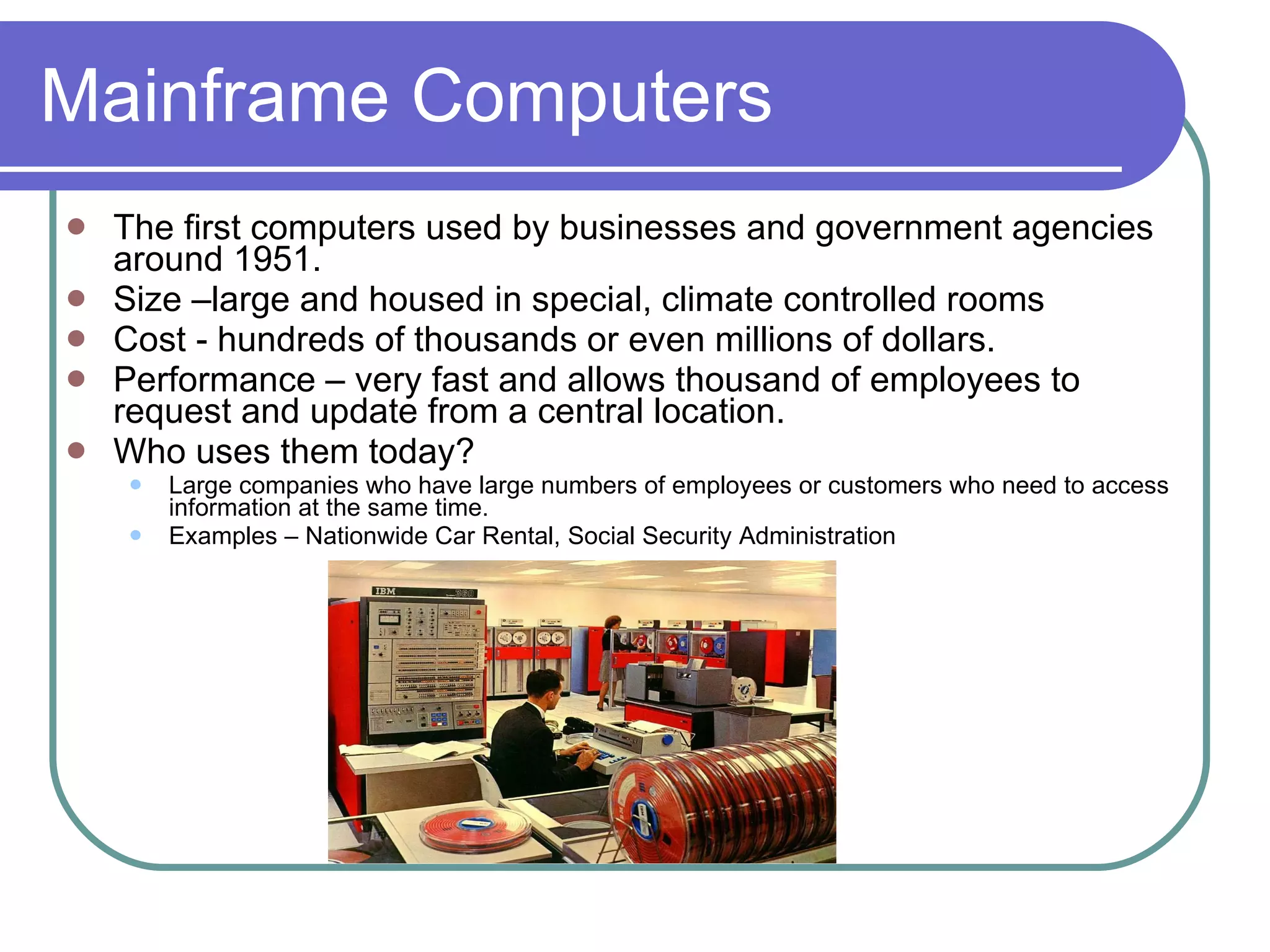 Mainframe Computers

- The first computers used by businesses and government agencies around 1951.
- Size –large and housed in special, climate controlled rooms
- Cost - hundreds of thousands or even millions of dollars.
- Performance – very fast and allows thousand of employees to request and update from a central location.
- Who uses them today?
  - Large companies who have large numbers of employees or customers who need to access information at the same time.
  - Examples – Nationwide Car Rental, Social Security Administration

IBM
360